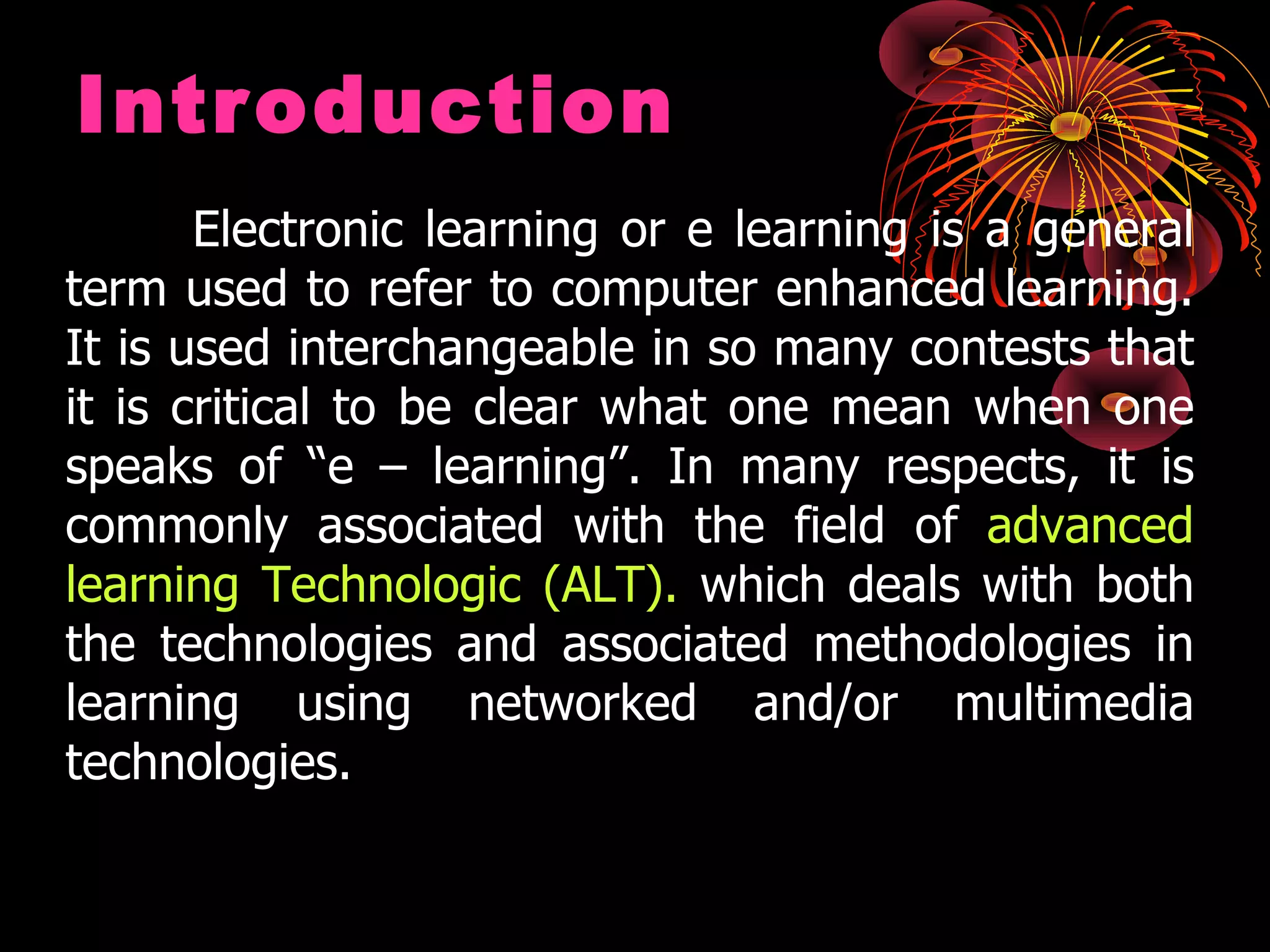 Introduction

Electronic learning or e learning is a general term used to refer to computer enhanced learning. It is used interchangeable in so many contests that it is critical to be clear what one mean when one speaks of “e – learning”. In many respects, it is commonly associated with the field of advanced learning Technologic (ALT). which deals with both the technologies and associated methodologies in learning using networked and/or multimedia technologies.